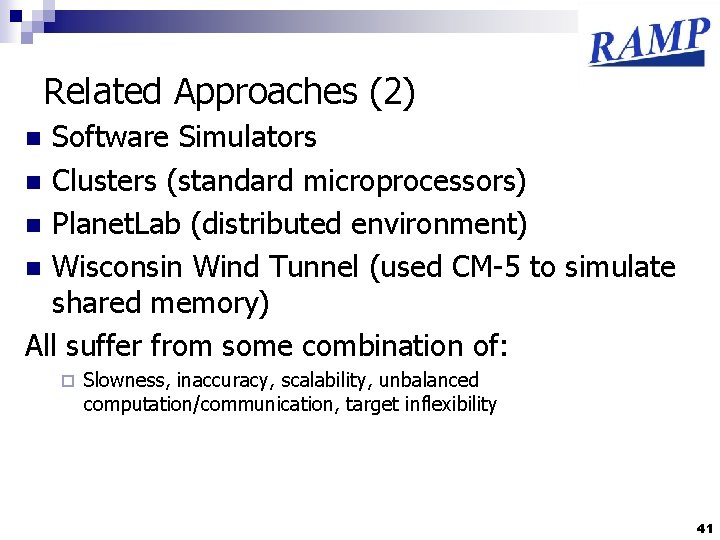 RAMP

Related Approaches (2)

- Software Simulators
- Clusters (standard microprocessors)
- PlanetLab (distributed environment)
- Wisconsin Wind Tunnel (used CM-5 to simulate shared memory)

All suffer from some combination of:

- Slowness, inaccuracy, scalability, unbalanced computation/communication, target inflexibility

41